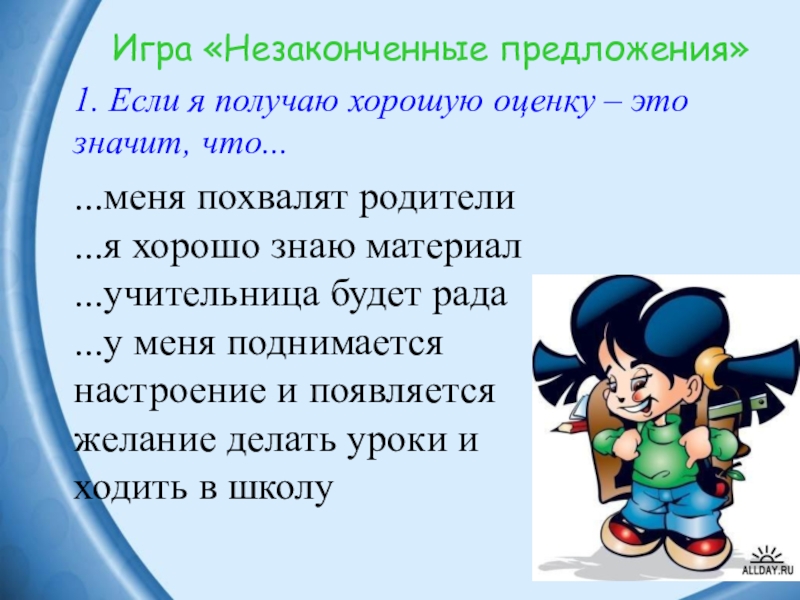 Игра «Незаконченные предложения»

1. Если я получаю хорошую оценку – это значит, что...

...меня похвалят родители
...я хорошо знаю материал
...учительница будет рада
...у меня поднимается настроение и появляется желание делать уроки и ходить в школу

ALLDAY.RU